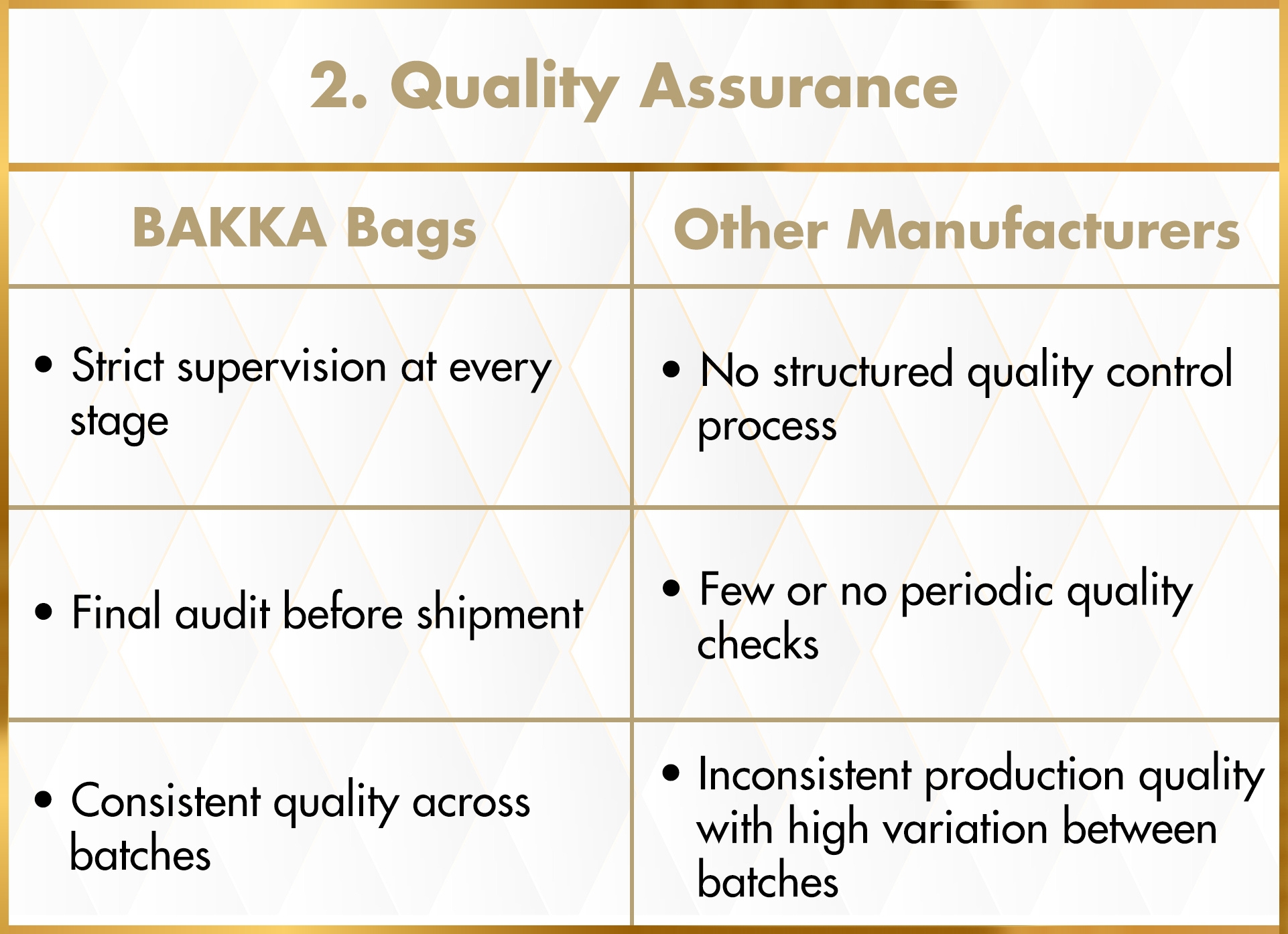 2. Quality Assurance

| BAKKA Bags | Other Manufacturers |
|---|---|
| • Strict supervision at every stage | • No structured quality control process |
| • Final audit before shipment | • Few or no periodic quality checks |
| • Consistent quality across batches | • Inconsistent production quality with high variation between batches |